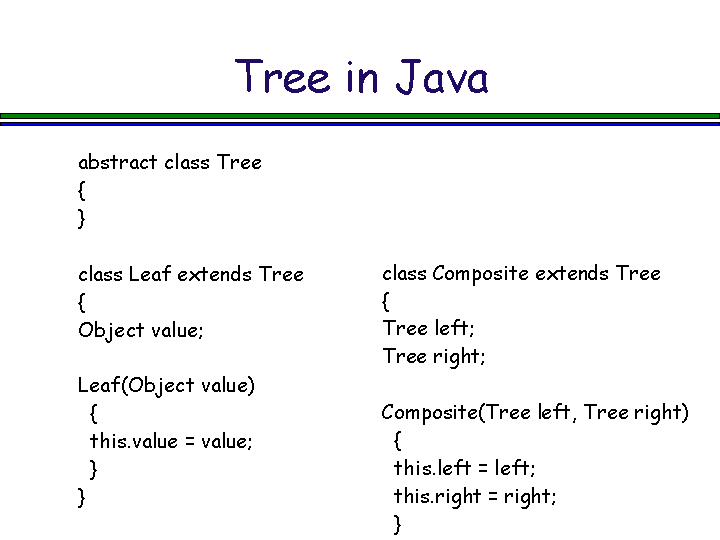 Tree in Java

abstract class Tree
{
}

class Leaf extends Tree
{
Object value;

Leaf(Object value)
 {
 this.value = value;
 }
}

class Composite extends Tree
{
Tree left;
Tree right;

Composite(Tree left, Tree right)
 {
 this.left = left;
 this.right = right;
 }